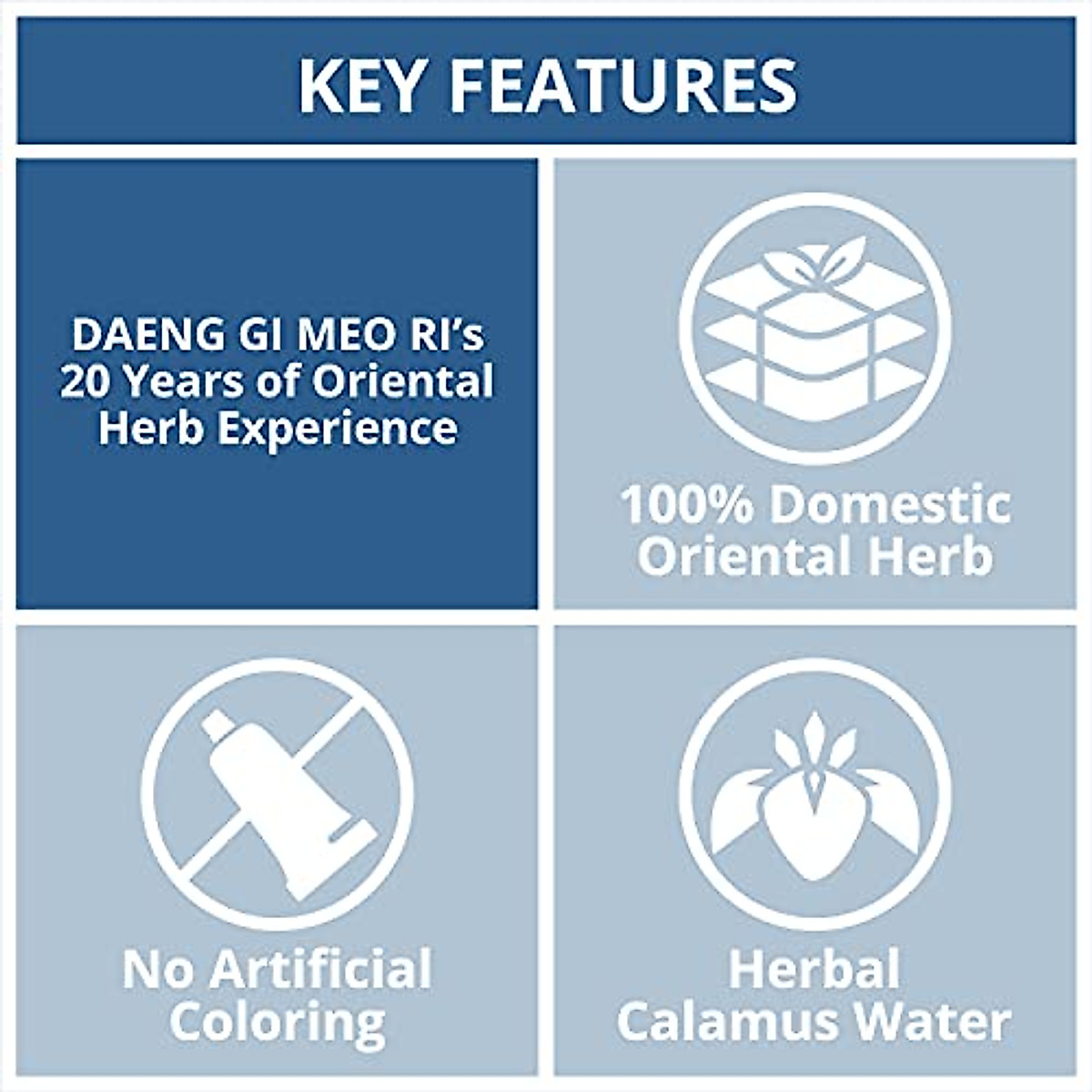 KEY FEATURES

DAENG GI MEO RI's 20 Years of Oriental Herb Experience

100% Domestic Oriental Herb

No Artificial Coloring

Herbal Calamus Water